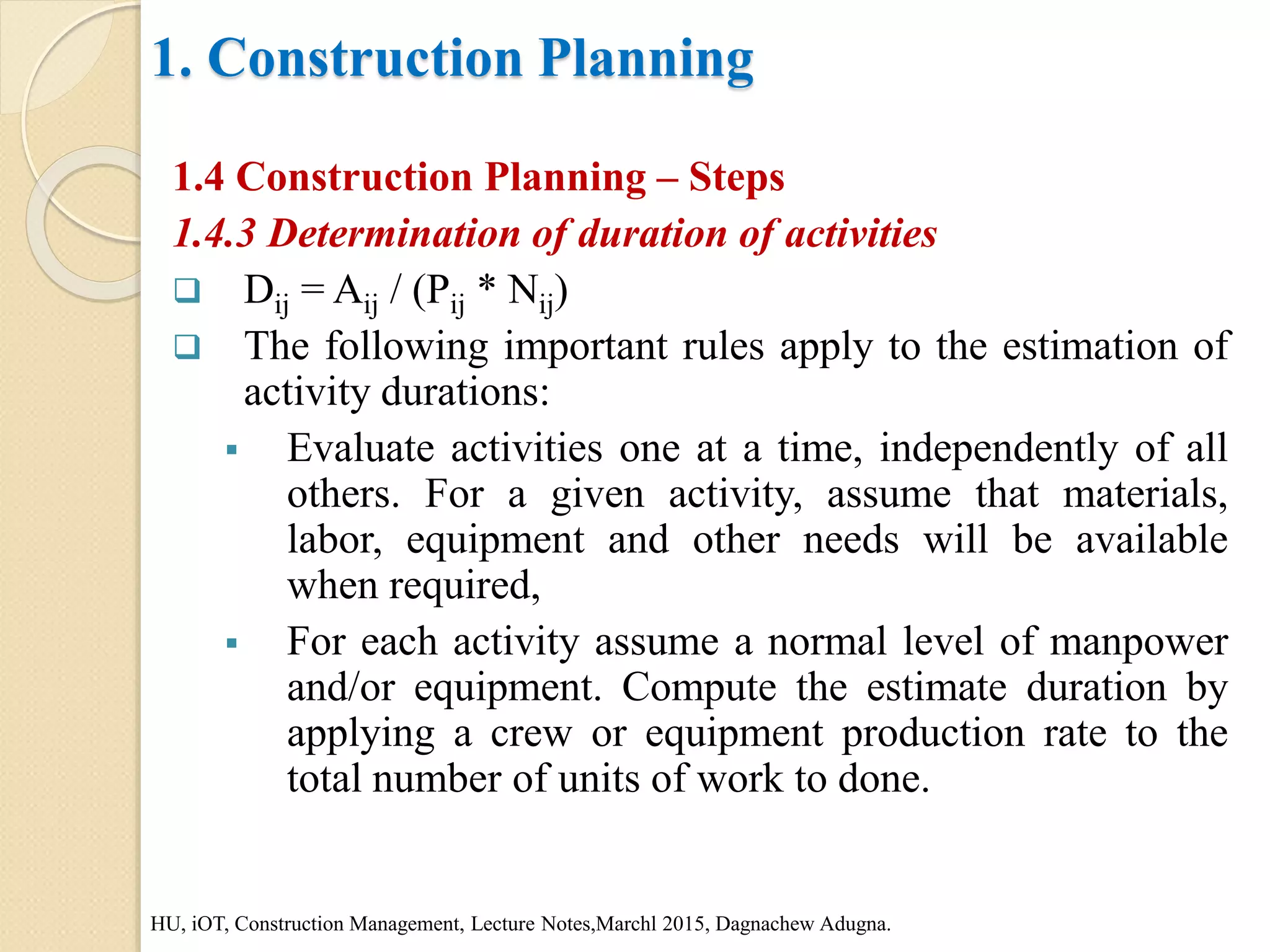 1. Construction Planning

1.4 Construction Planning – Steps

1.4.3 Determination of duration of activities

❑ $D_{ij} = A_{ij} / (P_{ij} * N_{ij})$

❑ The following important rules apply to the estimation of activity durations:

▪ Evaluate activities one at a time, independently of all others. For a given activity, assume that materials, labor, equipment and other needs will be available when required,

▪ For each activity assume a normal level of manpower and/or equipment. Compute the estimate duration by applying a crew or equipment production rate to the total number of units of work to done.

HU, iOT, Construction Management, Lecture Notes,Marchl 2015, Dagnachew Adugna.